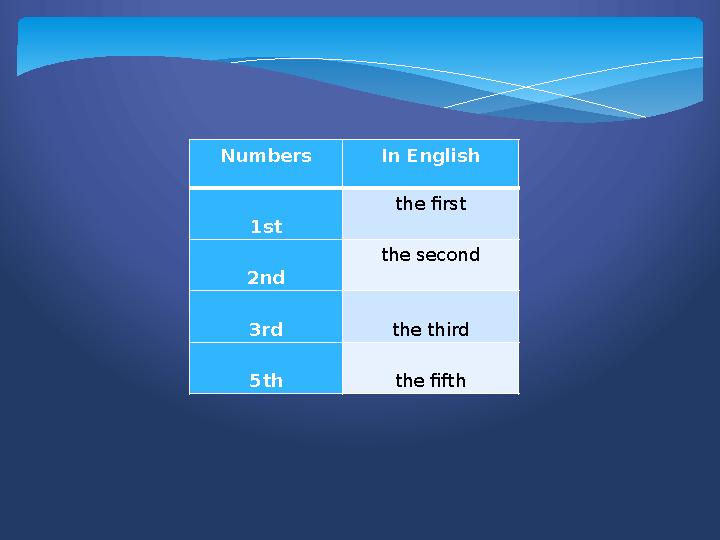 | Numbers | In English |
|---|---|
| 1st | the first |
| 2nd | the second |
| 3rd | the third |
| 5th | the fifth |